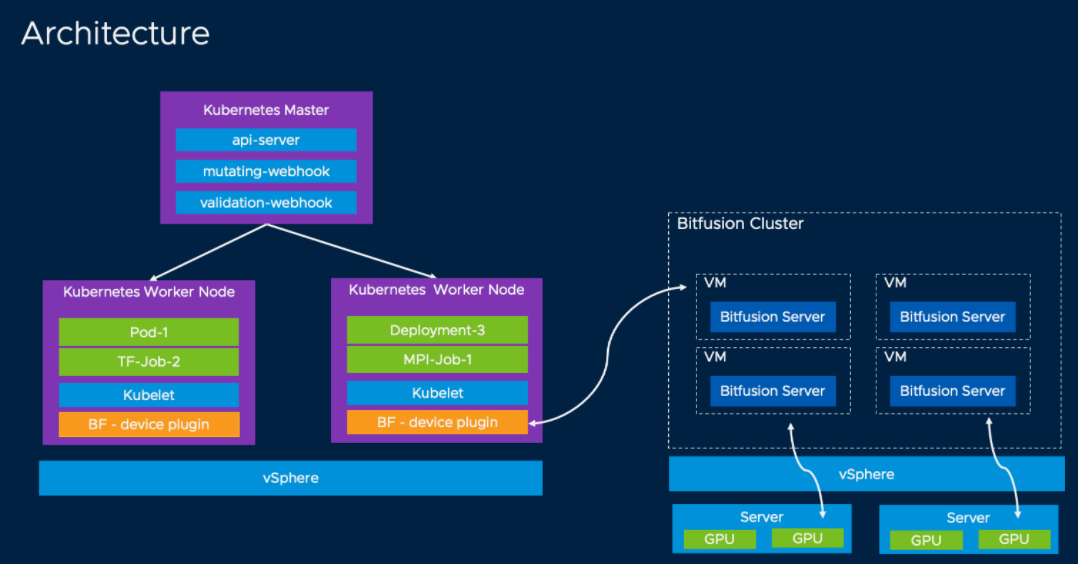 Architecture

Kubernetes Master
api-server
mutating-webhook
validation-webhook

Kubernetes Worker Node
Pod-1
TF-Job-2
Kubelet
BF - device plugin

Kubernetes Worker Node
Deployment-3
MPI-Job-1
Kubelet
BF - device plugin

vSphere

Bitfusion Cluster
VM
Bitfusion Server
VM
Bitfusion Server
VM
Bitfusion Server
VM
Bitfusion Server

vSphere

Server
GPU
GPU

Server
GPU
GPU